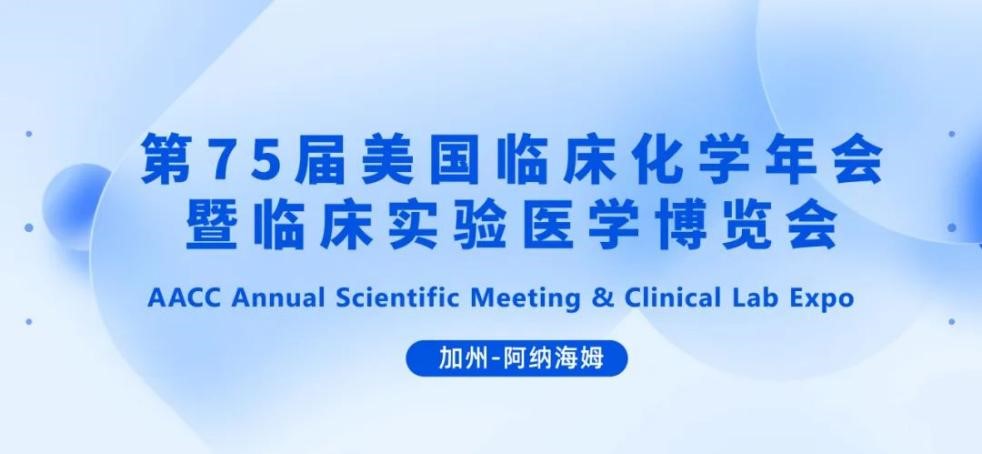 第75届美国临床化学年会
暨临床实验医学博览会

AACC Annual Scientific Meeting & Clinical Lab Expo

加州-阿纳海姆